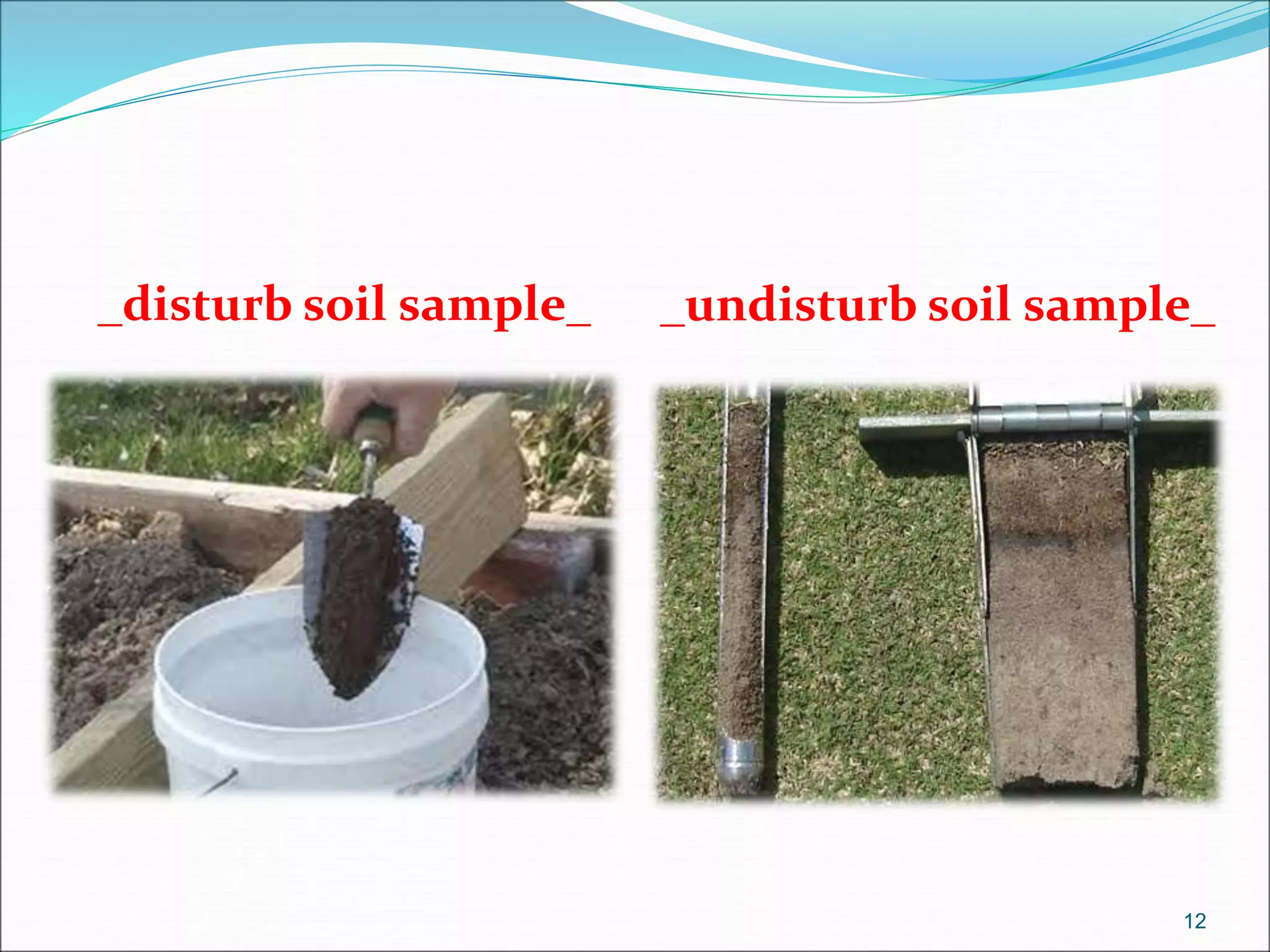 _disturb soil sample_

_undisturb soil sample_

12